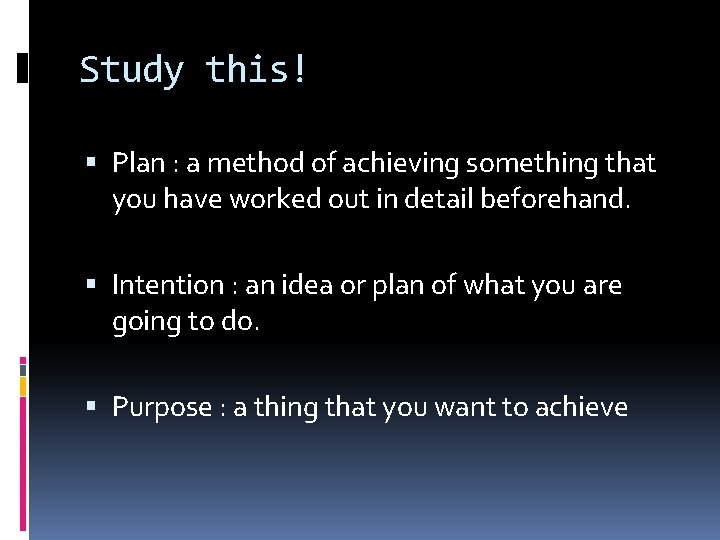 Study this!

▪ Plan : a method of achieving something that you have worked out in detail beforehand.

▪ Intention : an idea or plan of what you are going to do.

▪ Purpose : a thing that you want to achieve